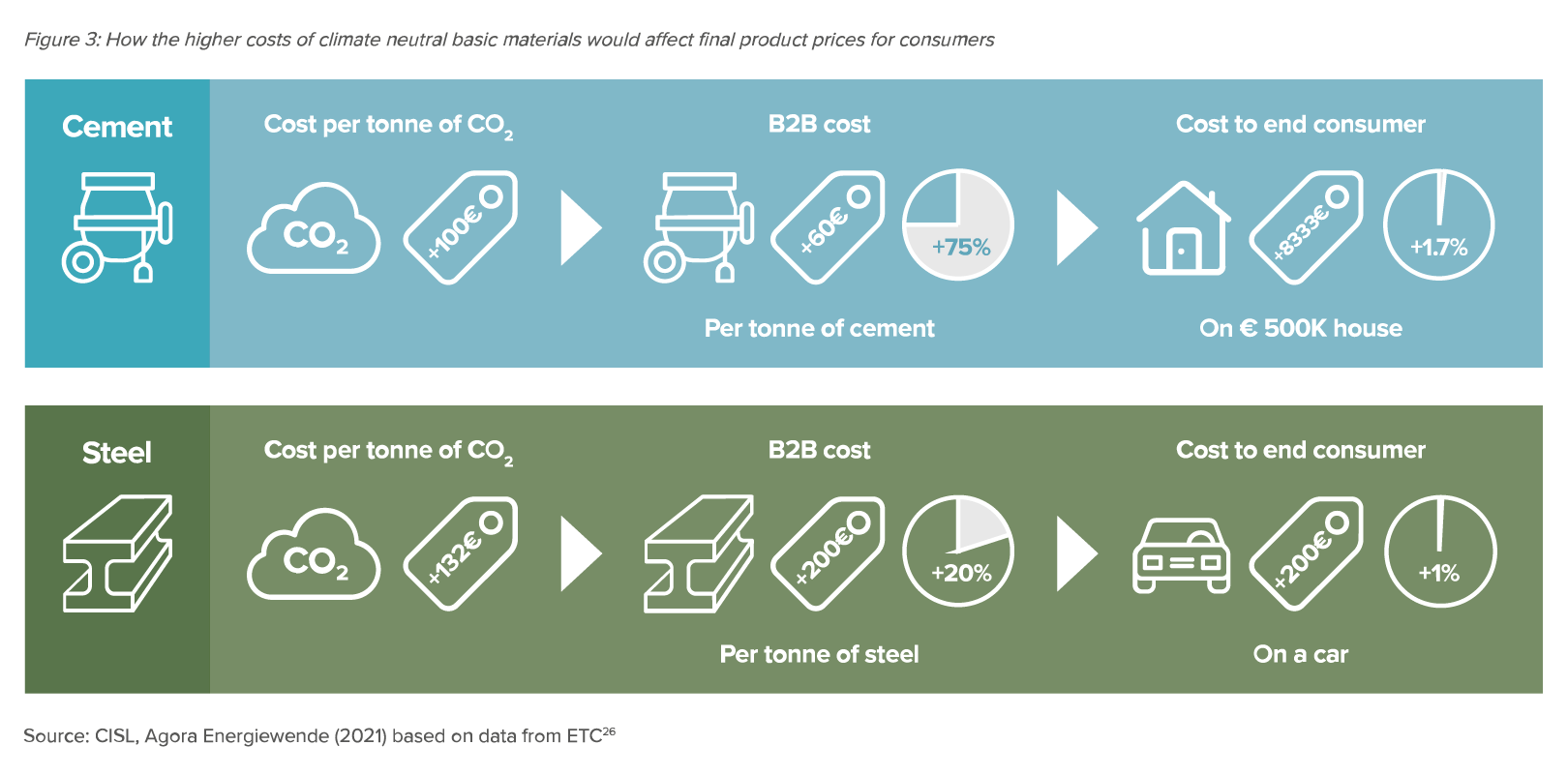 Figure 3: How the higher costs of climate neutral basic materials would affect final product prices for consumers

Cement

Cost per tonne of $CO_2$

$CO_2$

+100€

B2B cost

+60€

+75%

Per tonne of cement

Cost to end consumer

+8333€

+1.7%

On € 500K house

Steel

Cost per tonne of $CO_2$

$CO_2$

+132€

B2B cost

+200€

+20%

Per tonne of steel

Cost to end consumer

+200€

+1%

On a car

Source: CISL, Agora Energiewende (2021) based on data from ETC$^{26}$